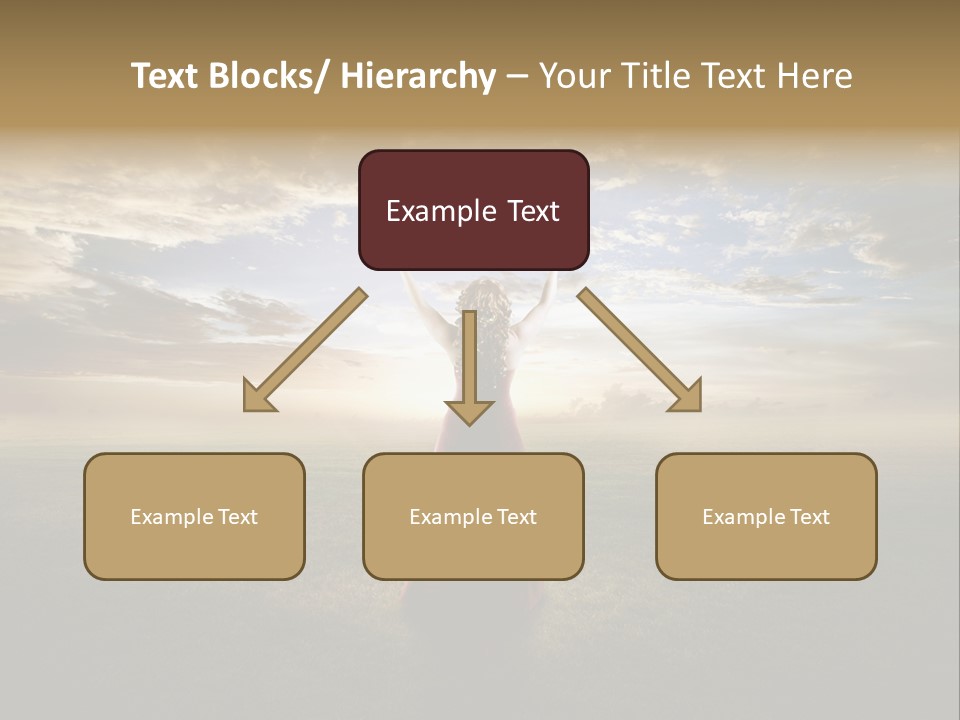 Text Blocks/ Hierarchy – Your Title Text Here

Example Text

Example Text

Example Text

Example Text